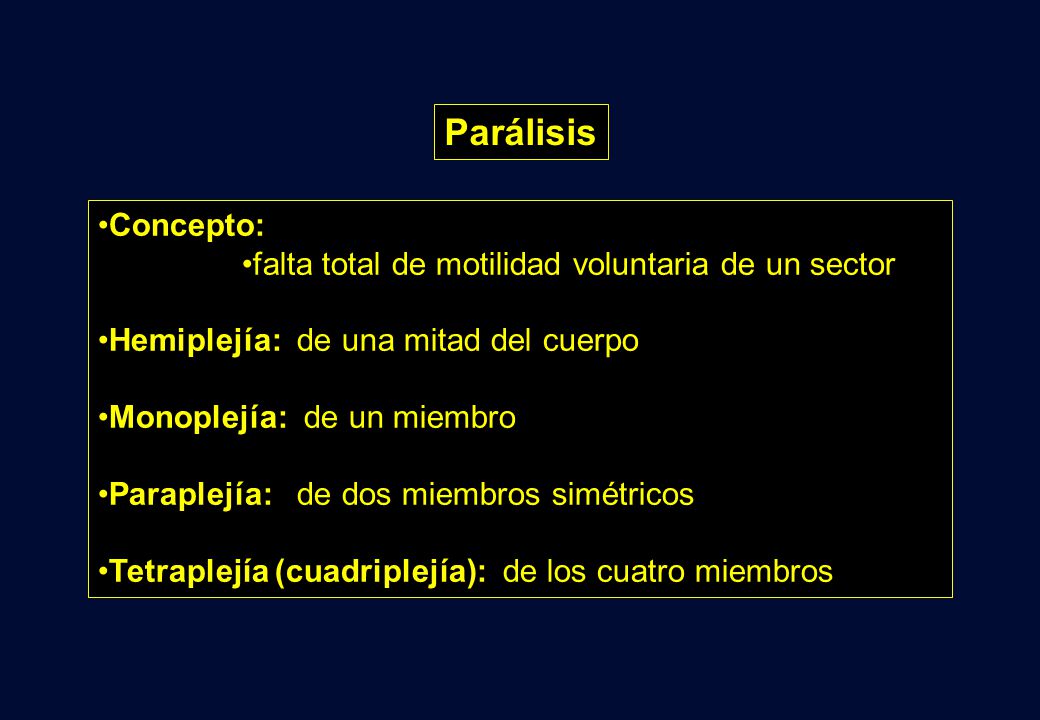 Parálisis

•Concepto:
•falta total de motilidad voluntaria de un sector

•Hemiplejía: de una mitad del cuerpo

•Monoplejía: de un miembro

•Paraplejía: de dos miembros simétricos

•Tetraplejía (cuadriplejía): de los cuatro miembros